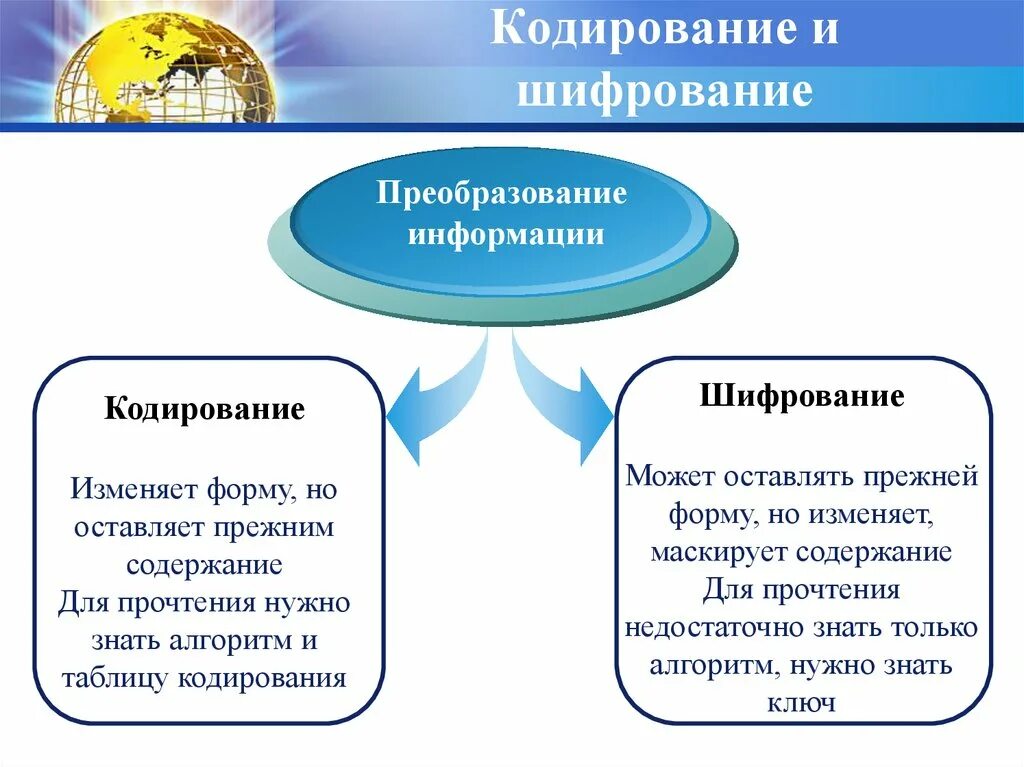 Кодирование и шифрование

Преобразование информации

Кодирование

Изменяет форму, но оставляет прежним содержание
Для прочтения нужно знать алгоритм и таблицу кодирования

Шифрование

Может оставлять прежней форму, но изменяет, маскирует содержание
Для прочтения недостаточно знать только алгоритм, нужно знать ключ